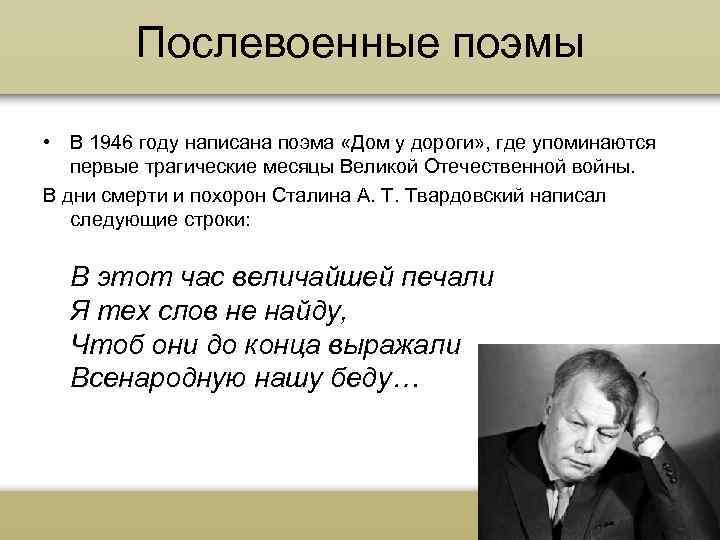 Послевоенные поэмы

• В 1946 году написана поэма «Дом у дороги», где упоминаются первые трагические месяцы Великой Отечественной войны.

В дни смерти и похорон Сталина А. Т. Твардовский написал следующие строки:

В этот час величайшей печали
Я тех слов не найду,
Чтоб они до конца выражали
Всенародную нашу беду…